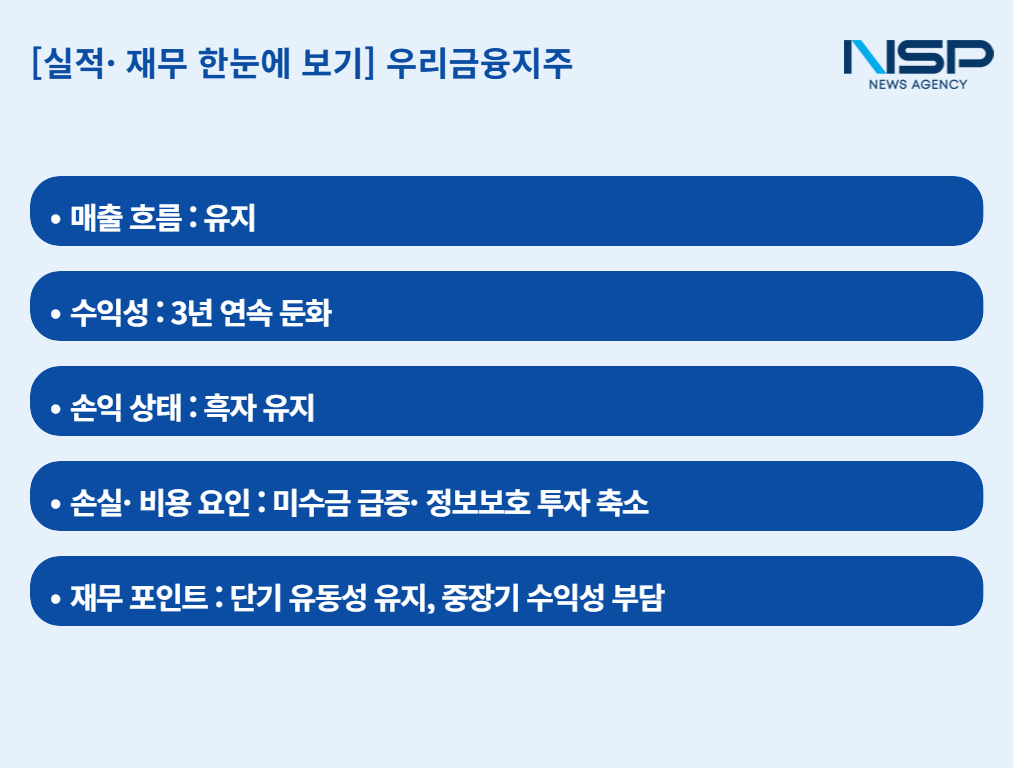 [실적· 재무 한눈에 보기] 우리금융지주

NSP
NEWS AGENCY

• 매출 흐름 : 유지

• 수익성 : 3년 연속 둔화

• 손익 상태 : 흑자 유지

• 손실· 비용 요인 : 미수금 급증· 정보보호 투자 축소

• 재무 포인트 : 단기 유동성 유지, 중장기 수익성 부담